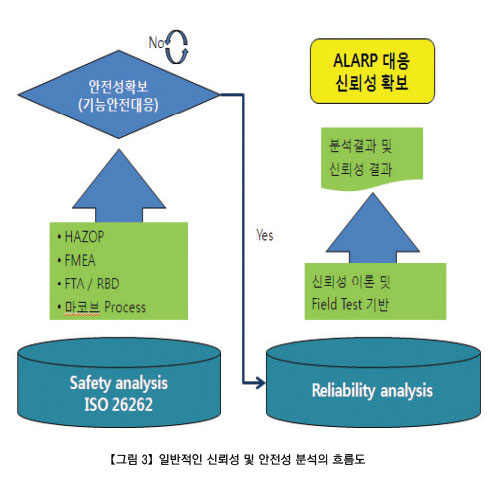 No

안전성확보
(기능안전대응)

• HAZOP
• FMEA
• FTA / RBD
• 마코브 Process

Safety analysis
ISO 26262

Yes

ALARP 대응
신뢰성 확보

분석결과 및
신뢰성 결과

신뢰성 이론 및
Field Test 기반

Reliability analysis

【그림 3】 일반적인 신뢰성 및 안전성 분석의 흐름도